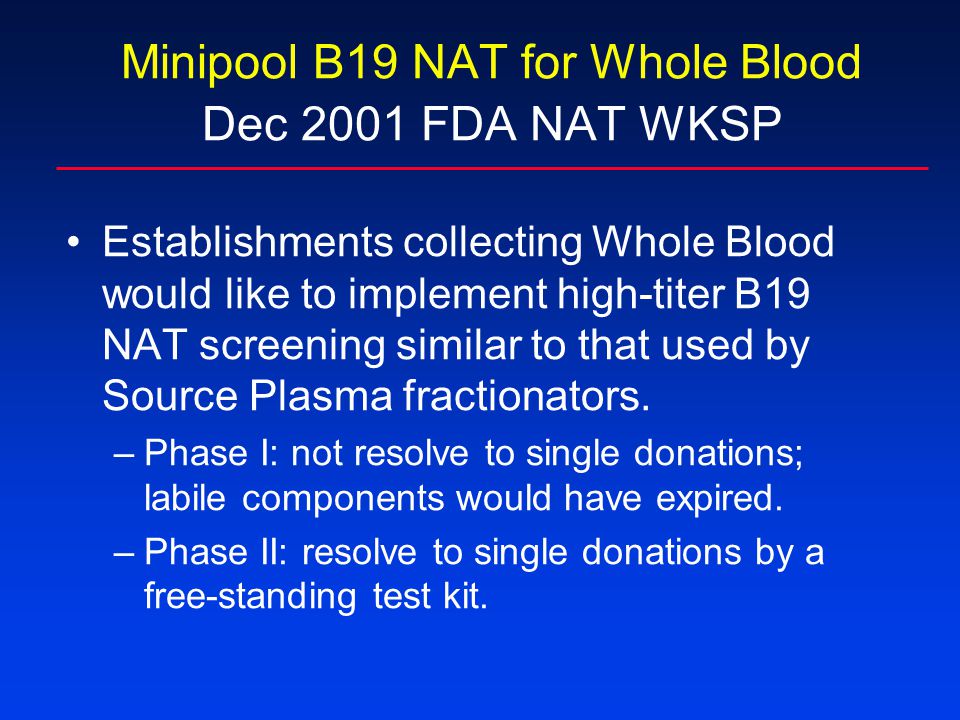 Minipool B19 NAT for Whole Blood
Dec 2001 FDA NAT WKSP

• Establishments collecting Whole Blood would like to implement high-titer B19 NAT screening similar to that used by Source Plasma fractionators.
– Phase I: not resolve to single donations; labile components would have expired.
– Phase II: resolve to single donations by a free-standing test kit.